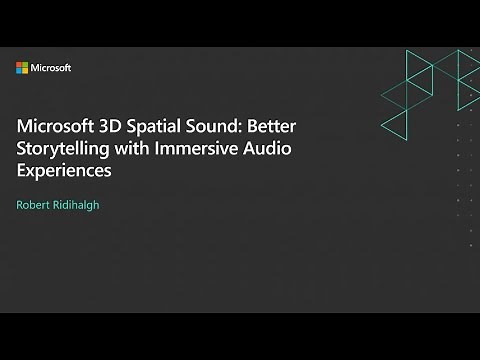 Microsoft

Microsoft 3D Spatial Sound: Better Storytelling with Immersive Audio Experiences

Robert Ridihalgh